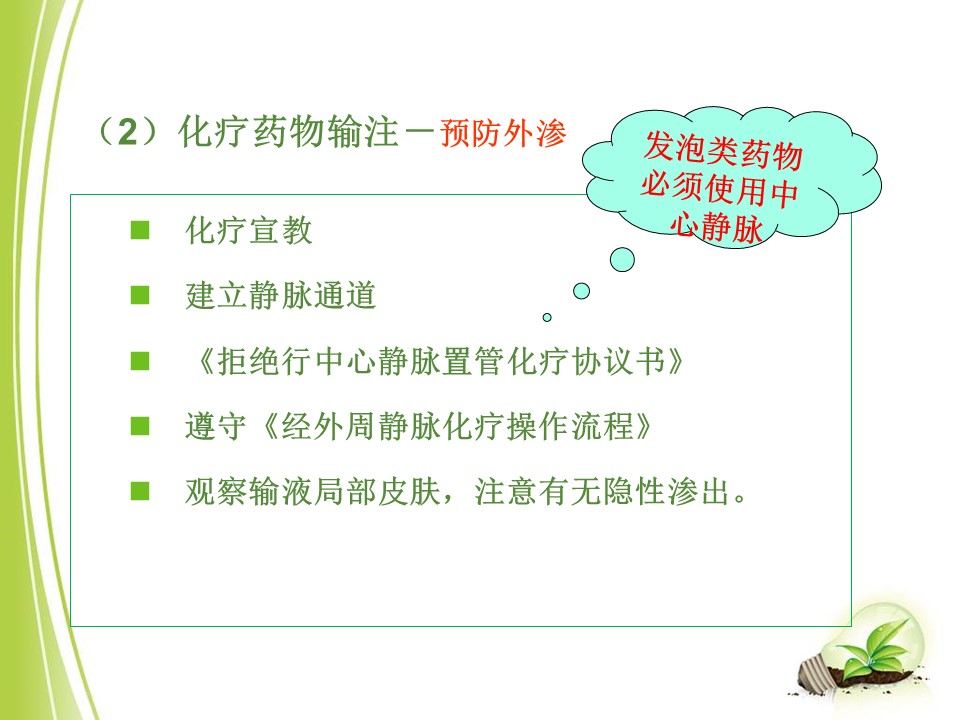 （2）化疗药物输注－预防外渗

发泡类药物必须使用中心静脉

■ 化疗宣教

■ 建立静脉通道

■ 《拒绝行中心静脉置管化疗协议书》

■ 遵守《经外周静脉化疗操作流程》

■ 观察输液局部皮肤，注意有无隐性渗出。